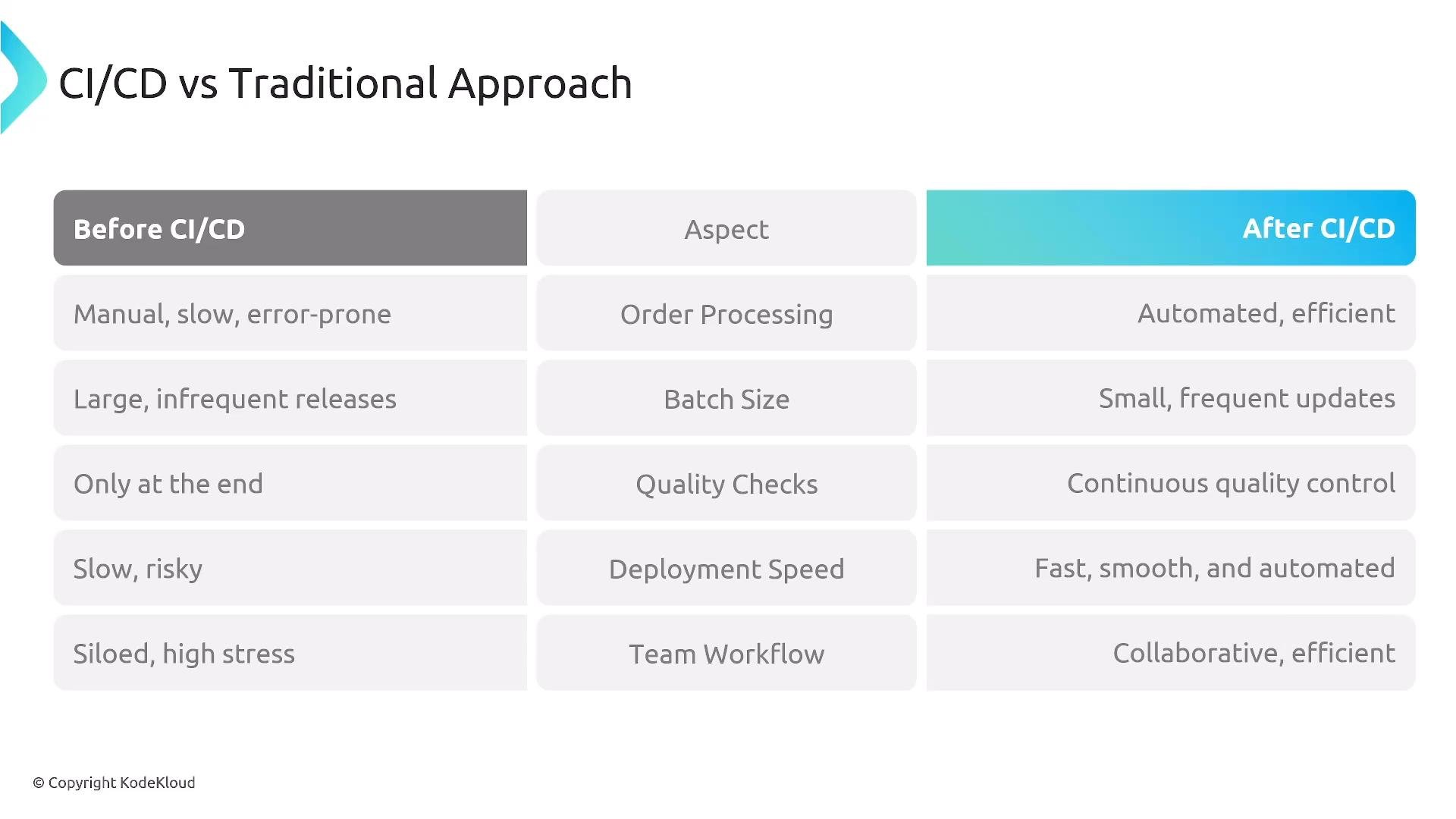 CI/CD vs Traditional Approach

| Before CI/CD | Aspect | After CI/CD |
|---|---|---|
| Manual, slow, error-prone | Order Processing | Automated, efficient |
| Large, infrequent releases | Batch Size | Small, frequent updates |
| Only at the end | Quality Checks | Continuous quality control |
| Slow, risky | Deployment Speed | Fast, smooth, and automated |
| Siloed, high stress | Team Workflow | Collaborative, efficient |

© Copyright KodeKloud